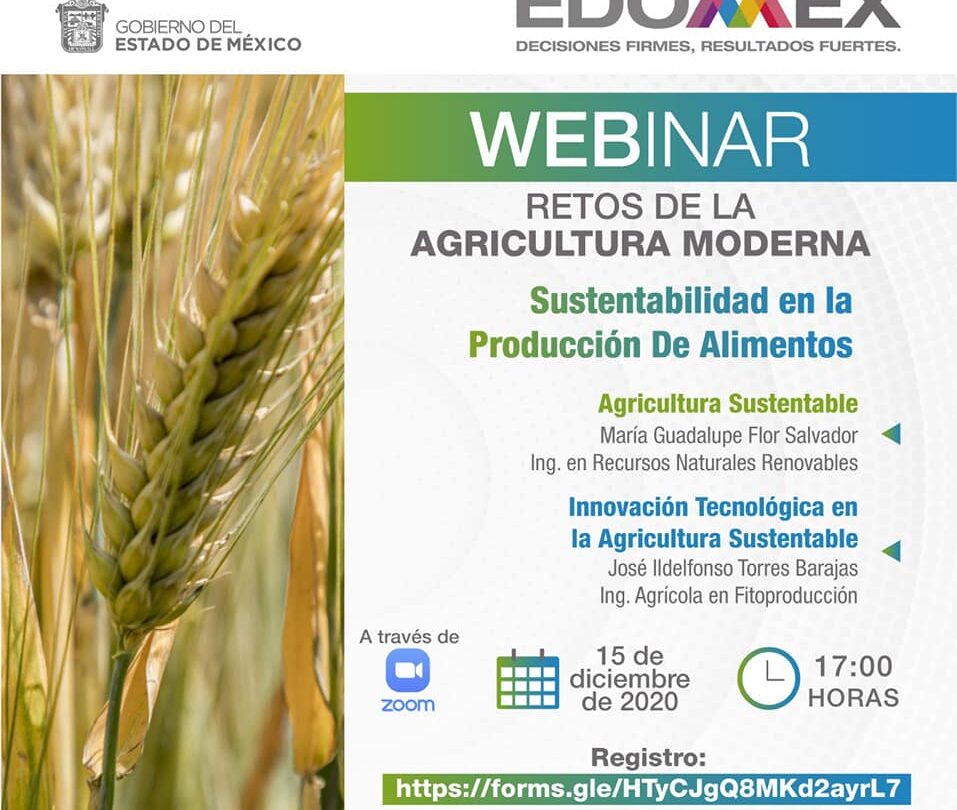 GOBIERNO DEL
ESTADO DE MÉXICO

EDOMEX
DECISIONES FIRMES, RESULTADOS FUERTES.

WEBINAR

RETOS DE LA
AGRICULTURA MODERNA

Sustentabilidad en la
Producción De Alimentos

Agricultura Sustentable
María Guadalupe Flor Salvador
Ing. en Recursos Naturales Renovables

Innovación Tecnológica en
la Agricultura Sustentable
José Ildelfonso Torres Barajas
Ing. Agrícola en Fitoproducción

A través de
zoom

15 de
diciembre
de 2020

17:00
HORAS

Registro:
https://forms.gle/HTyCJgQ8MKd2ayrL7